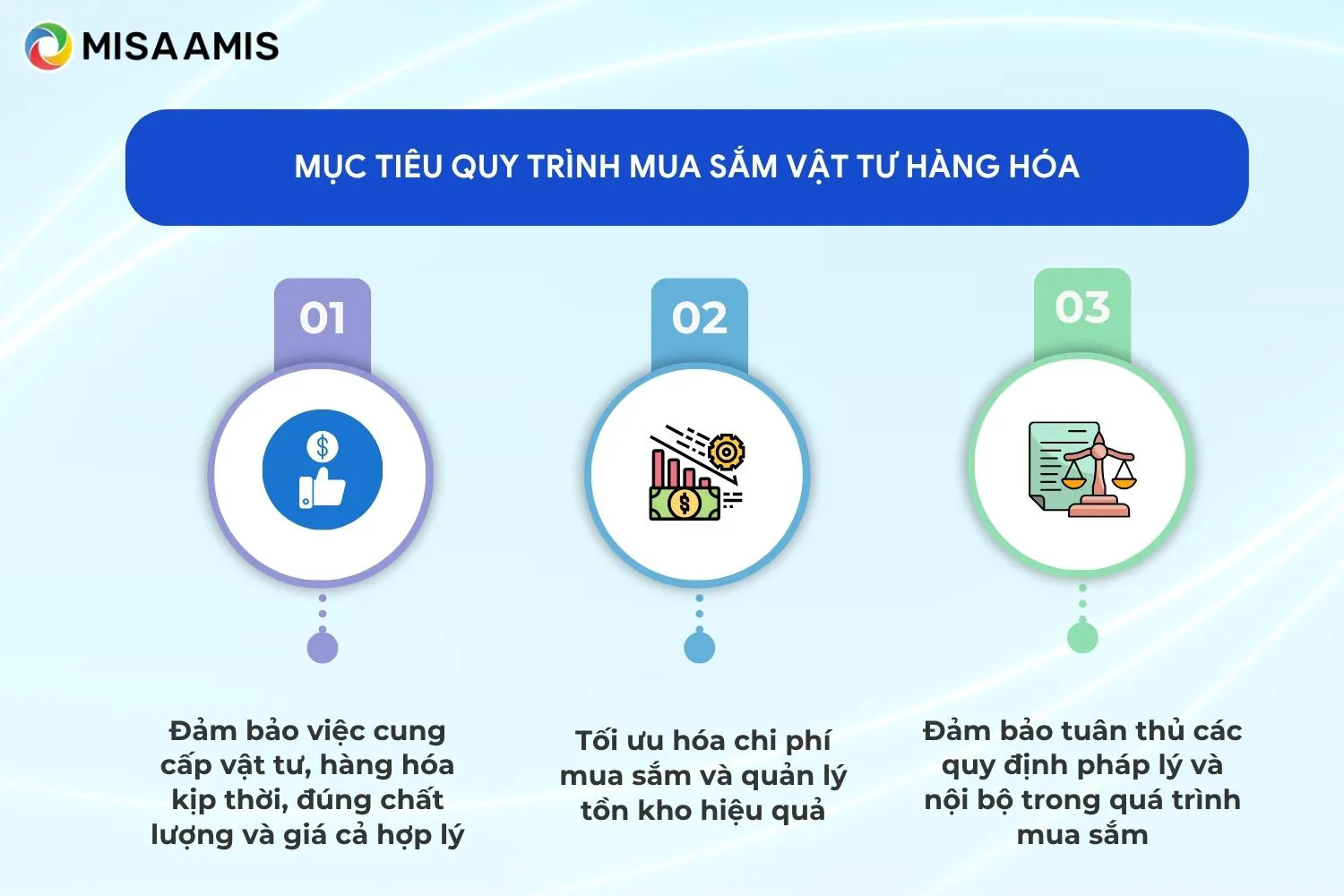 MISA AMIS

MỤC TIÊU QUY TRÌNH MUA SẮM VẬT TƯ HÀNG HÓA

01

Đảm bảo việc cung cấp vật tư, hàng hóa kịp thời, đúng chất lượng và giá cả hợp lý

02

Tối ưu hóa chi phí mua sắm và quản lý tồn kho hiệu quả

03

Đảm bảo tuân thủ các quy định pháp lý và nội bộ trong quá trình mua sắm